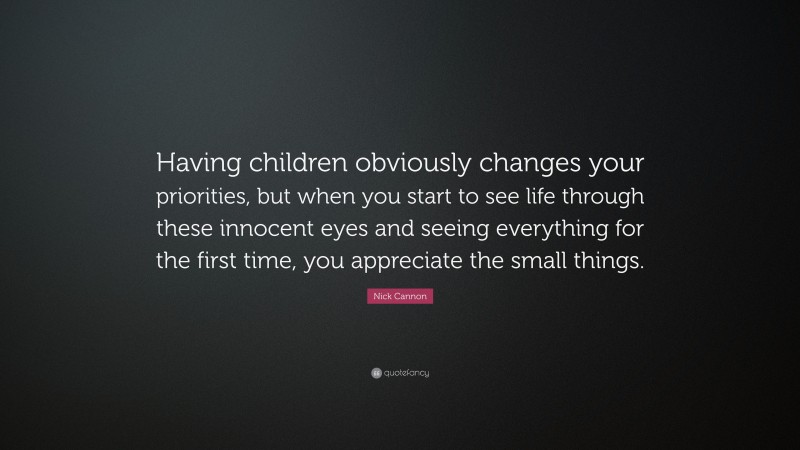 Having children obviously changes your priorities, but when you start to see life through these innocent eyes and seeing everything for the first time, you appreciate the small things.

Nick Cannon

quotefancy